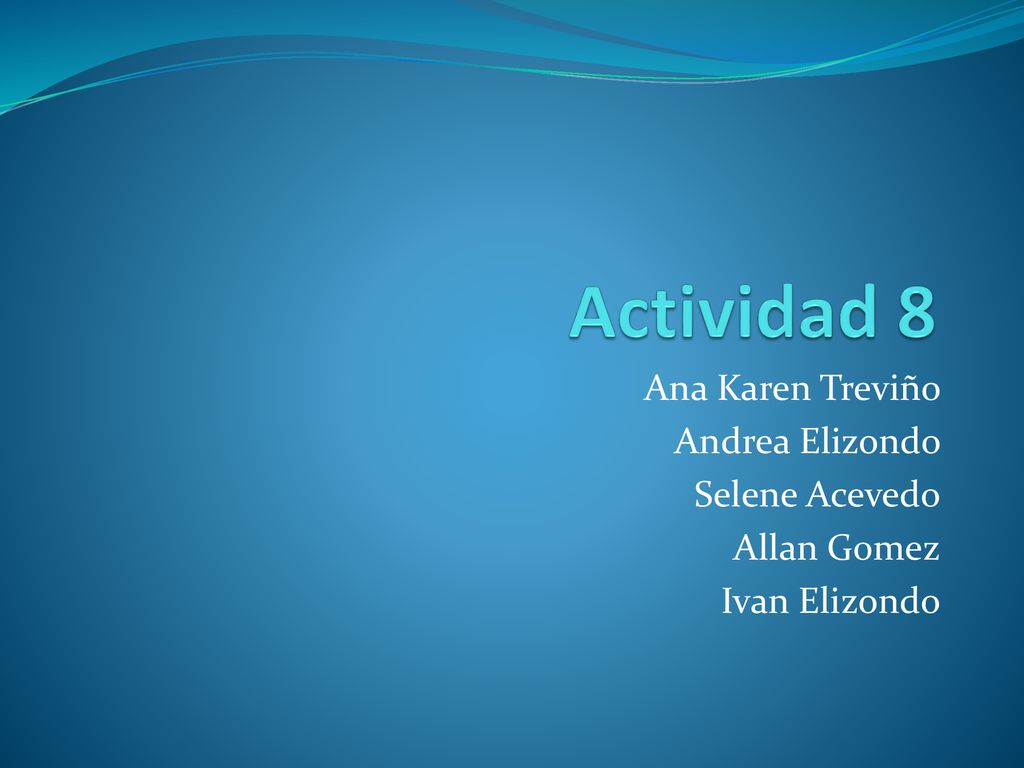 Actividad 8

Ana Karen Treviño
Andrea Elizondo
Selene Acevedo
Allan Gomez
Ivan Elizondo